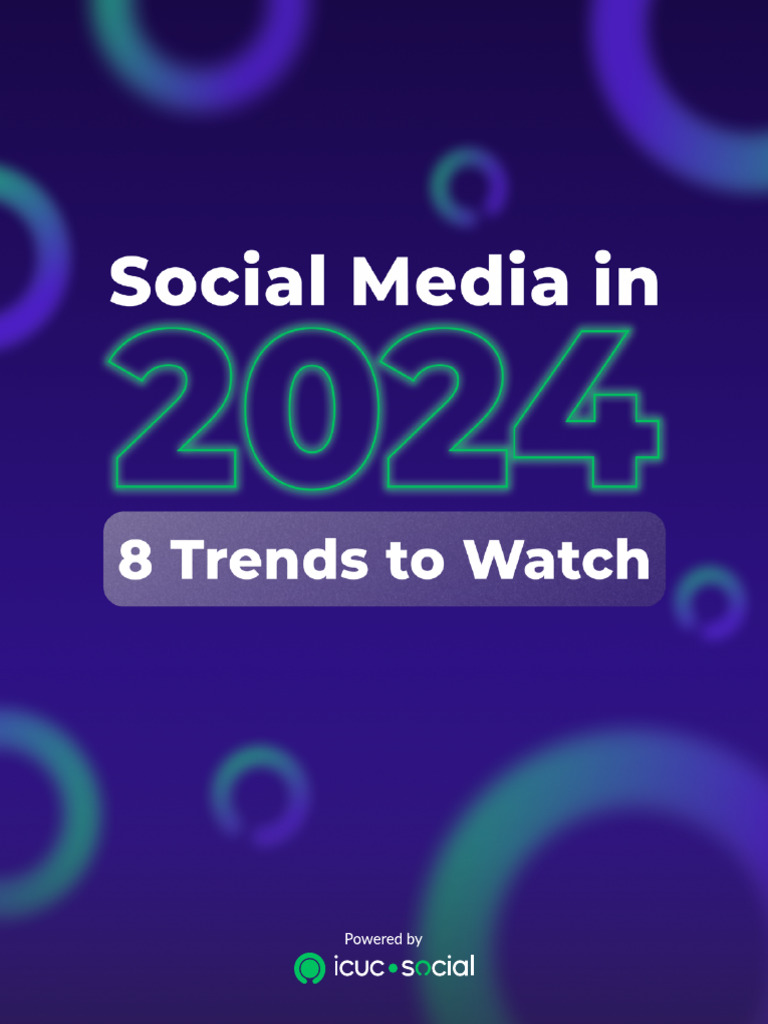 Social Media in
2024
8 Trends to Watch

Powered by
icuc•social